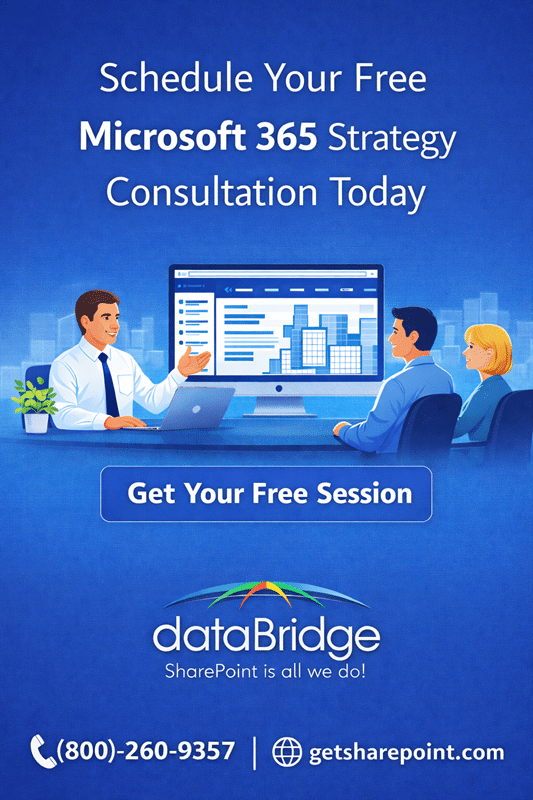 Schedule Your Free
Microsoft 365 Strategy
Consultation Today

Get Your Free Session

dataBridge
SharePoint is all we do!

(800)-260-9357 | getsharepoint.com